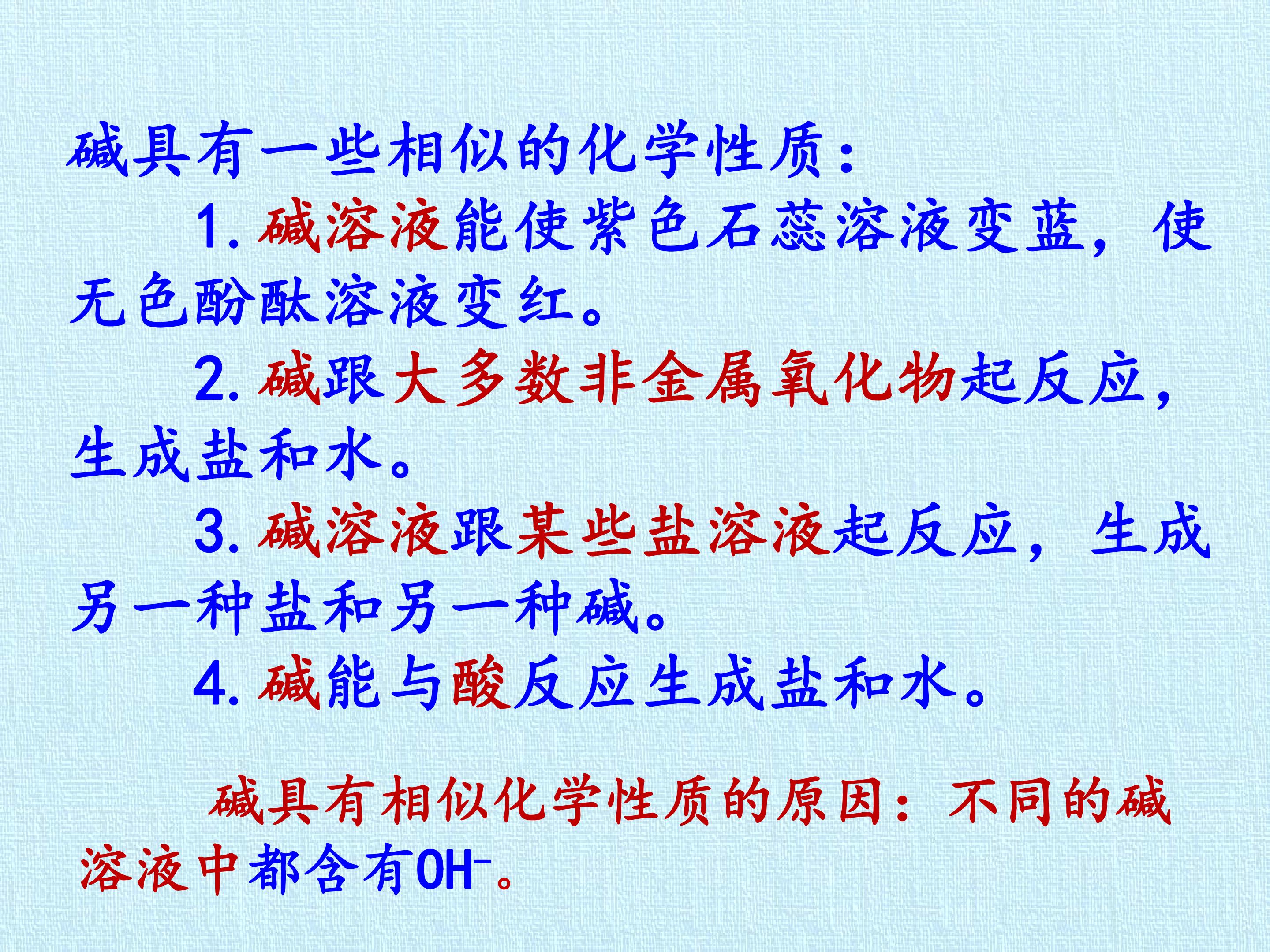 碱具有一些相似的化学性质：

1.碱溶液能使紫色石蕊溶液变蓝，使无色酚酞溶液变红。

2.碱跟大多数非金属氧化物起反应，生成盐和水。

3.碱溶液跟某些盐溶液起反应，生成另一种盐和另一种碱。

4.碱能与酸反应生成盐和水。

碱具有相似化学性质的原因：不同的碱溶液中都含有$OH^-$。